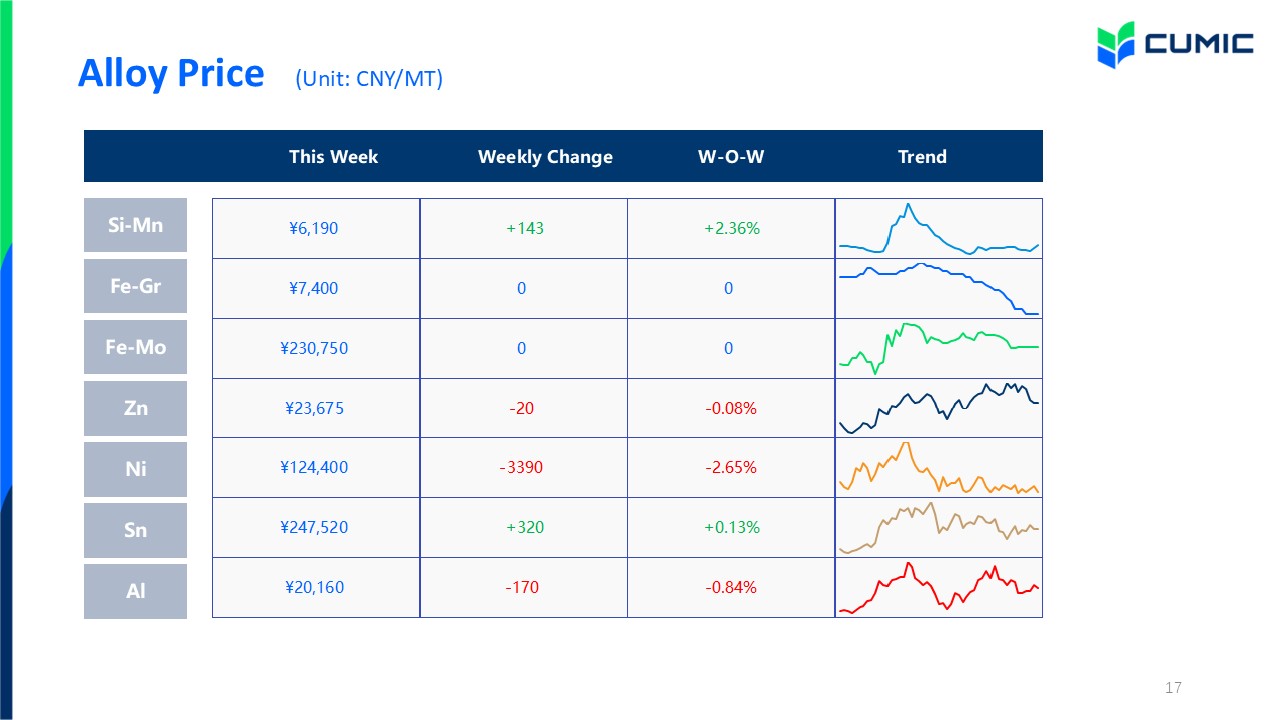 CUMIC

Alloy Price (Unit: CNY/MT)

| | This Week | Weekly Change | W-O-W | Trend |
|---|---|---|---|---|
| Si-Mn | ¥6,190 | +143 | +2.36% | |
| Fe-Gr | ¥7,400 | 0 | 0 | |
| Fe-Mo | ¥230,750 | 0 | 0 | |
| Zn | ¥23,675 | -20 | -0.08% | |
| Ni | ¥124,400 | -3390 | -2.65% | |
| Sn | ¥247,520 | +320 | +0.13% | |
| Al | ¥20,160 | -170 | -0.84% | |

17